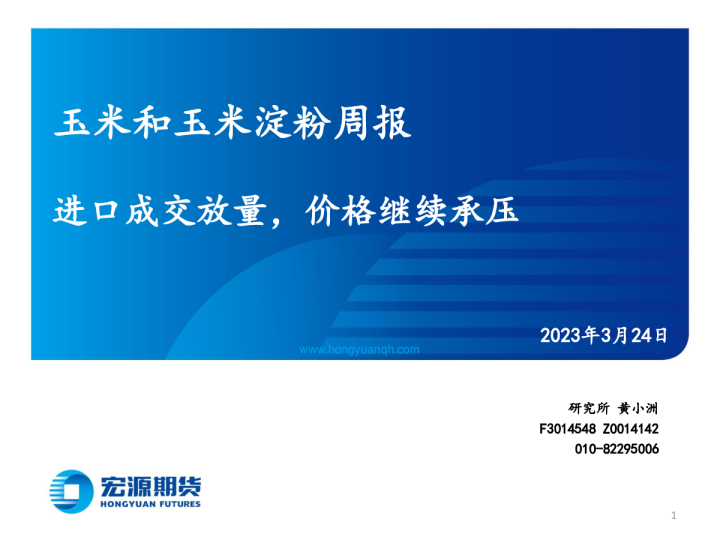 玉米和玉米淀粉周报

进口成交放量，价格继续承压

2023年3月24日

www.hongyuanqh.com

研究所 黄小洲
F3014548 Z0014142
010-82295006

宏源期货
HONGYUAN FUTURES

1